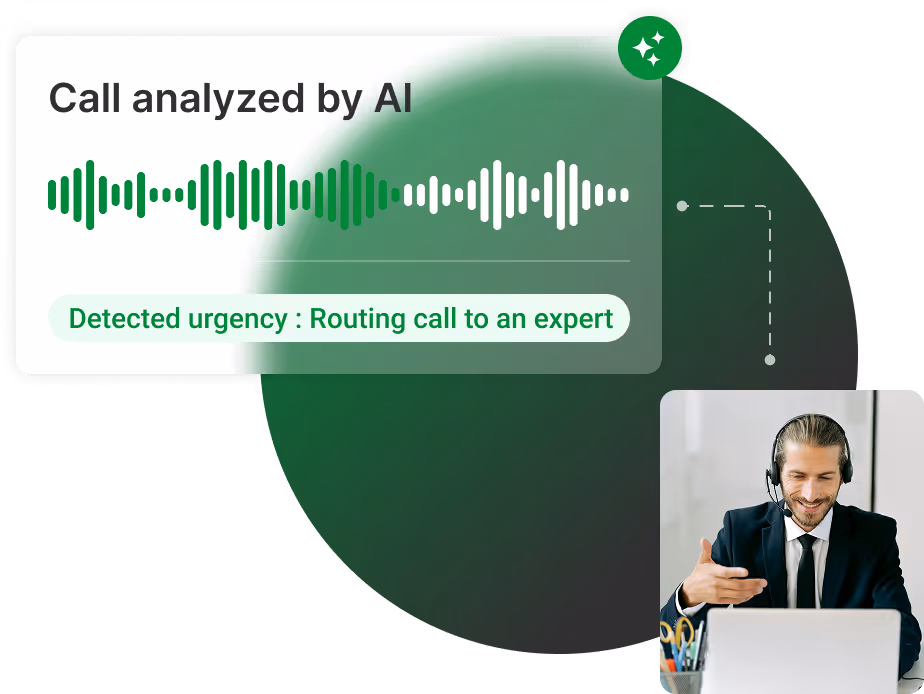 Call analyzed by AI

Detected urgency : Routing call to an expert